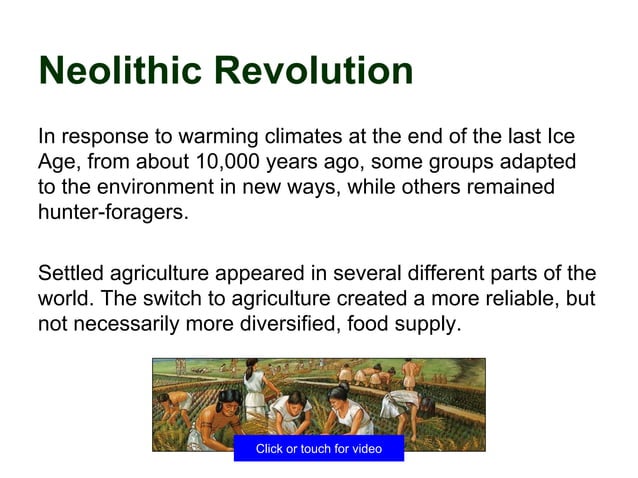 Neolithic Revolution

In response to warming climates at the end of the last Ice Age, from about 10,000 years ago, some groups adapted to the environment in new ways, while others remained hunter-foragers.

Settled agriculture appeared in several different parts of the world. The switch to agriculture created a more reliable, but not necessarily more diversified, food supply.

Click or touch for video